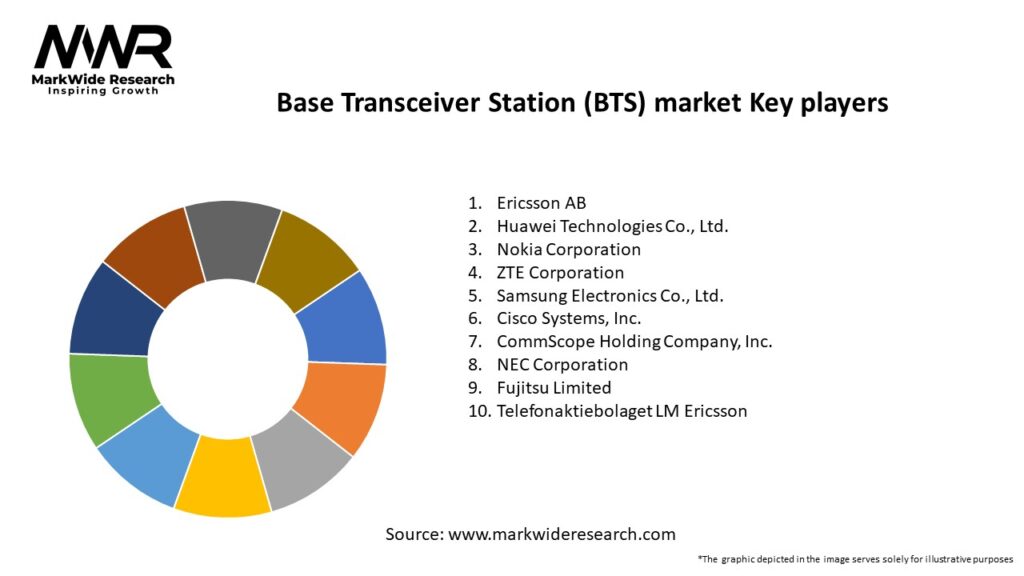 MWR
MarkWide Research
Inspiring Growth

Base Transceiver Station (BTS) market Key players

1. Ericsson AB
2. Huawei Technologies Co., Ltd.
3. Nokia Corporation
4. ZTE Corporation
5. Samsung Electronics Co., Ltd.
6. Cisco Systems, Inc.
7. CommScope Holding Company, Inc.
8. NEC Corporation
9. Fujitsu Limited
10. Telefonaktiebolaget LM Ericsson

Source: www.markwideresearch.com

*The graphic depicted in the image serves solely for illustrative purposes